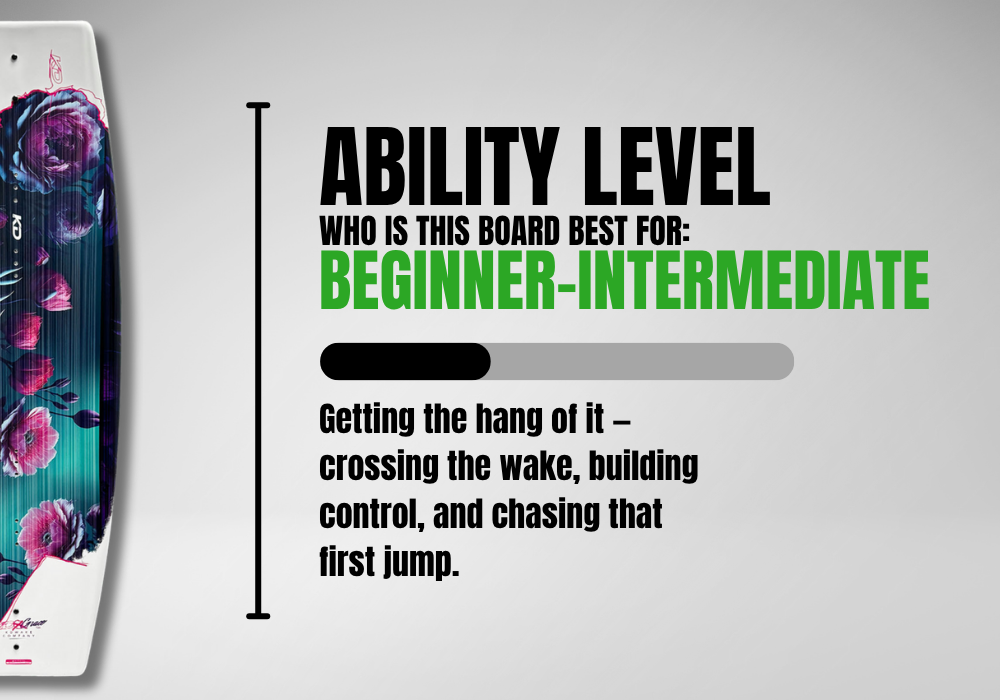 ABILITY LEVEL
WHO IS THIS BOARD BEST FOR:
BEGINNER-INTERMEDIATE

Getting the hang of it – crossing the wake, building control, and chasing that first jump.